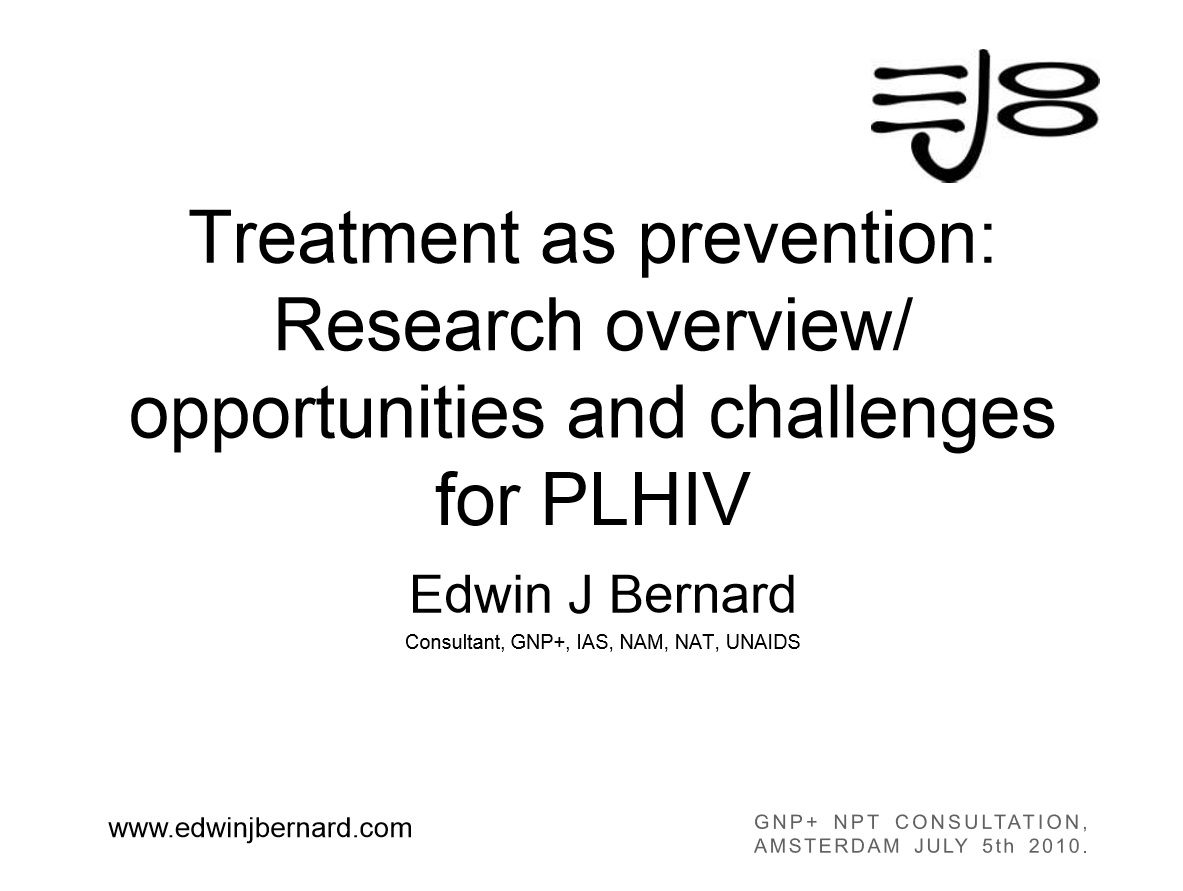 Treatment as prevention: Research overview/ opportunities and challenges for PLHIV

Edwin J Bernard

Consultant, GNP+, IAS, NAM, NAT, UNAIDS

www.edwinjbernard.com

GNP+ NPT CONSULTATION, AMSTERDAM JULY 5th 2010.